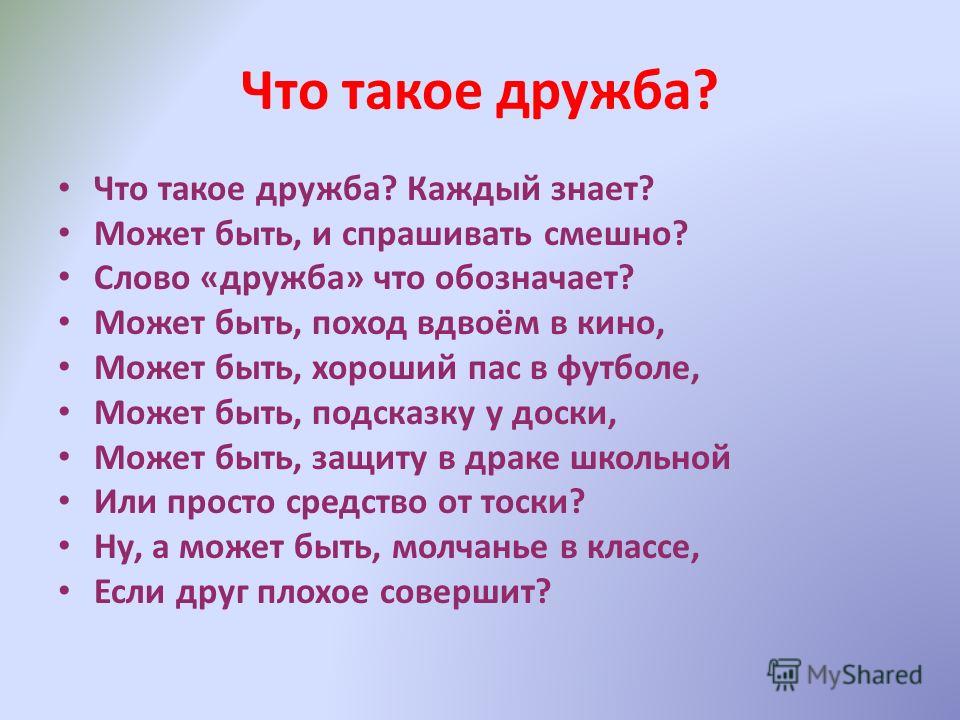 Что такое дружба?

• Что такое дружба? Каждый знает?
• Может быть, и спрашивать смешно?
• Слово «дружба» что обозначает?
• Может быть, поход вдвоём в кино,
• Может быть, хороший пас в футболе,
• Может быть, подсказку у доски,
• Может быть, защиту в драке школьной
• Или просто средство от тоски?
• Ну, а может быть, молчанье в классе,
• Если друг плохое совершит?

MyShared